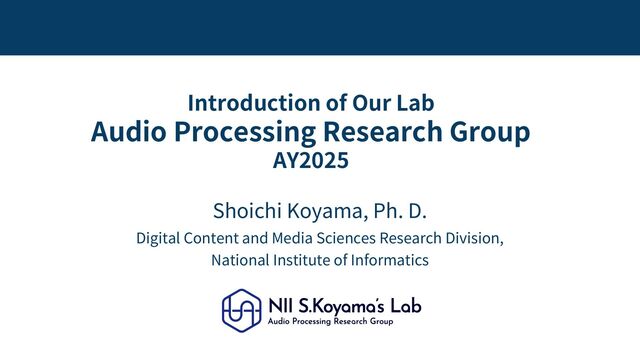 Introduction of Our Lab
Audio Processing Research Group
AY2025

Shoichi Koyama, Ph. D.
Digital Content and Media Sciences Research Division, National Institute of Informatics

NII S.Koyama's Lab
Audio Processing Research Group